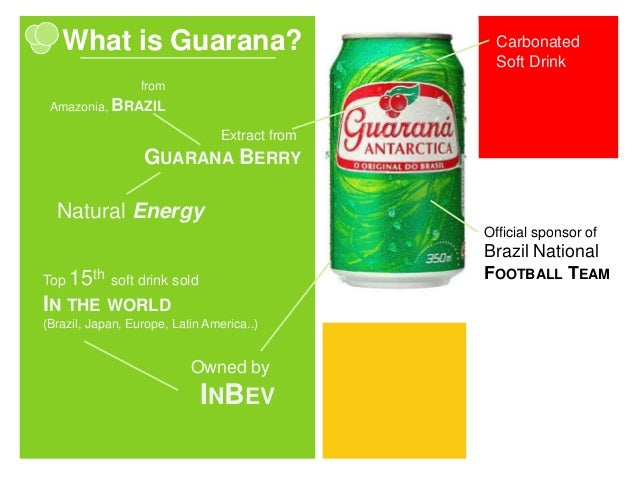 What is Guarana?

from Amazonia, BRAZIL

Extract from GUARANA BERRY

Natural Energy

Top $15^{th}$ soft drink sold IN THE WORLD (Brazil, Japan, Europe, Latin America..)

Owned by INBEV

Guaraná ANTARCTICA O ORIGINAL DO BRASIL 350ml

Carbonated Soft Drink

Official sponsor of Brazil National FOOTBALL TEAM